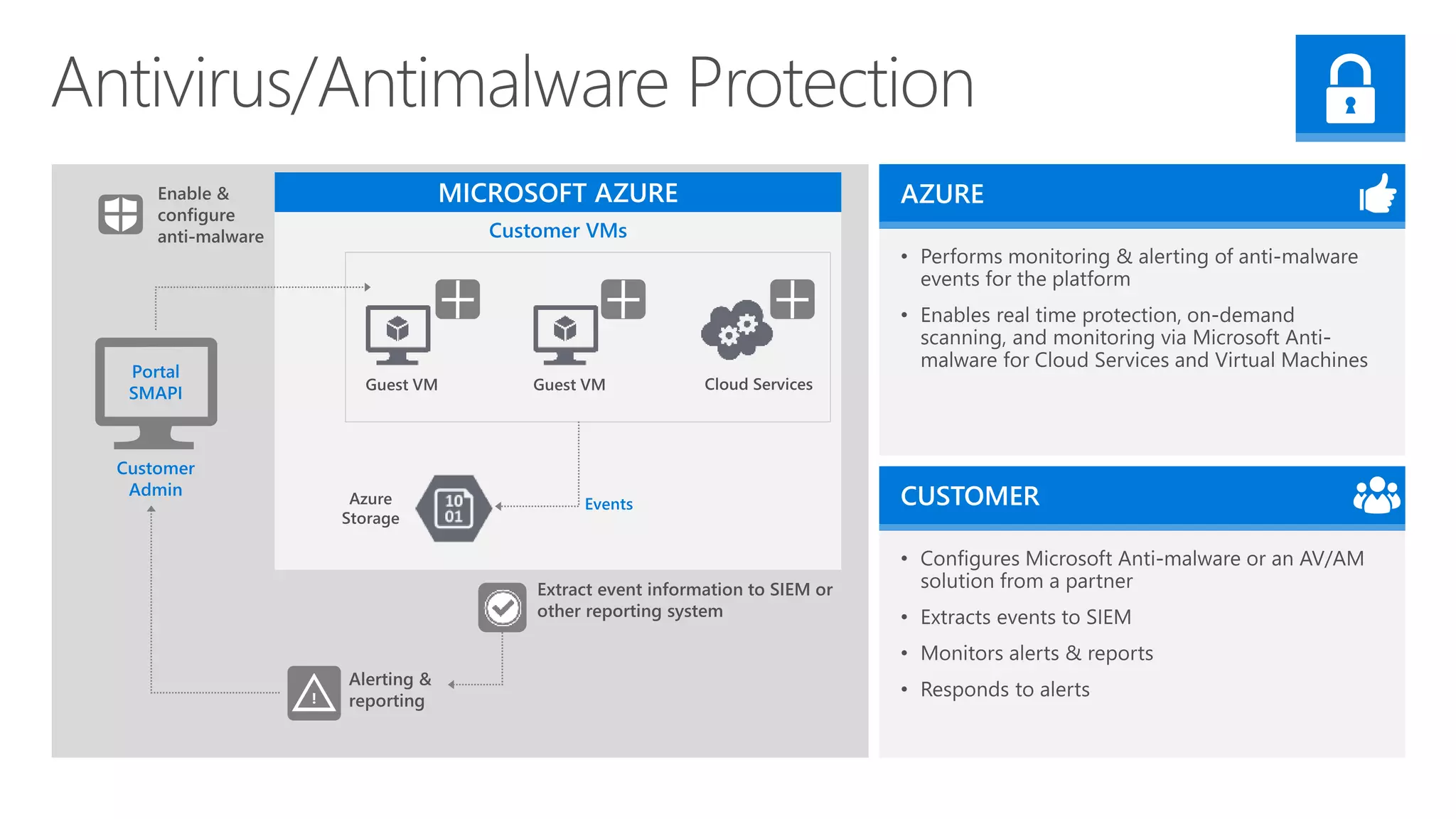 Antivirus/Antimalware Protection

Enable & configure anti-malware

MICROSOFT AZURE

Customer VMs

Guest VM

Guest VM

Cloud Services

Portal SMAPI

Customer Admin

Azure Storage

10 01

Events

Extract event information to SIEM or other reporting system

Alerting & reporting

AZURE

• Performs monitoring & alerting of anti-malware events for the platform

• Enables real time protection, on-demand scanning, and monitoring via Microsoft Anti-malware for Cloud Services and Virtual Machines

CUSTOMER

• Configures Microsoft Anti-malware or an AV/AM solution from a partner

• Extracts events to SIEM

• Monitors alerts & reports

• Responds to alerts